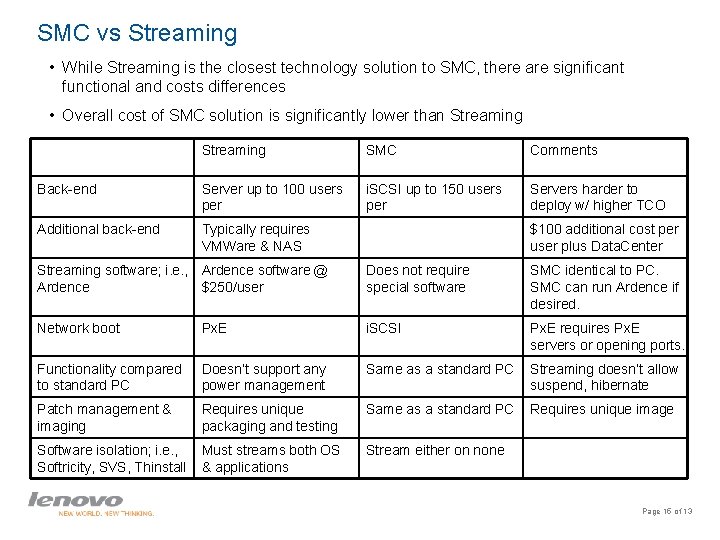 SMC vs Streaming

• While Streaming is the closest technology solution to SMC, there are significant functional and costs differences

• Overall cost of SMC solution is significantly lower than Streaming

| | Streaming | SMC | Comments |
|---|---|---|---|
| Back-end | Server up to 100 users per | iSCSI up to 150 users per | Servers harder to deploy w/ higher TCO |
| Additional back-end | Typically requires VMWare & NAS | | $100 additional cost per user plus DataCenter |
| Streaming software; i.e., Ardence | Ardence software @ $250/user | Does not require special software | SMC identical to PC. SMC can run Ardence if desired. |
| Network boot | PxE | iSCSI | PxE requires PxE servers or opening ports. |
| Functionality compared to standard PC | Doesn't support any power management | Same as a standard PC | Streaming doesn't allow suspend, hibernate |
| Patch management & imaging | Requires unique packaging and testing | Same as a standard PC | Requires unique image |
| Software isolation; i.e., Softricity, SVS, Thinstall | Must streams both OS & applications | Stream either on none | |

lenovo
NEW WORLD. NEW THINKING.

Page 16 of 13